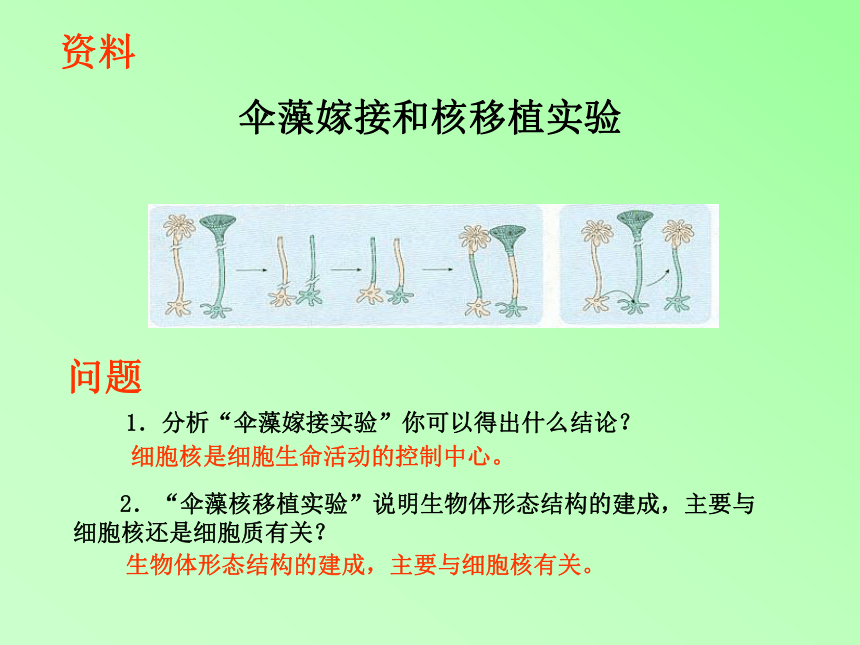 资料

伞藻嫁接和核移植实验

问题

1．分析“伞藻嫁接实验”你可以得出什么结论？

细胞核是细胞生命活动的控制中心。

2．“伞藻核移植实验”说明生物体形态结构的建成，主要与细胞核还是细胞质有关？

生物体形态结构的建成，主要与细胞核有关。